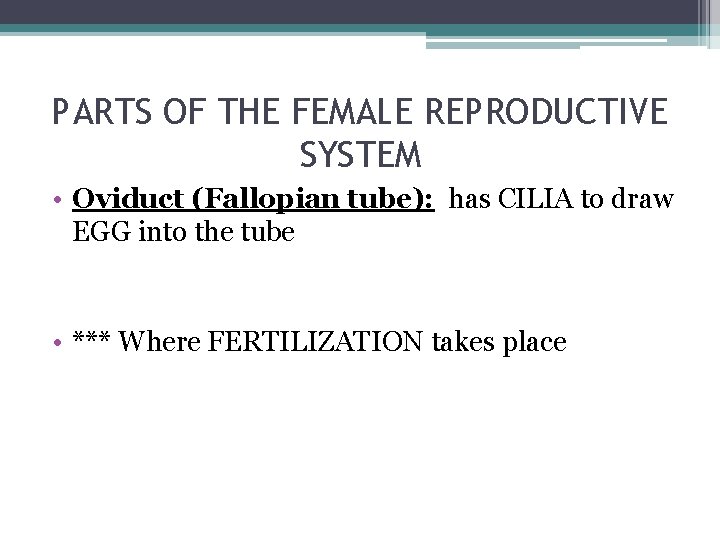 PARTS OF THE FEMALE REPRODUCTIVE SYSTEM

• Oviduct (Fallopian tube): has CILIA to draw EGG into the tube

• *** Where FERTILIZATION takes place